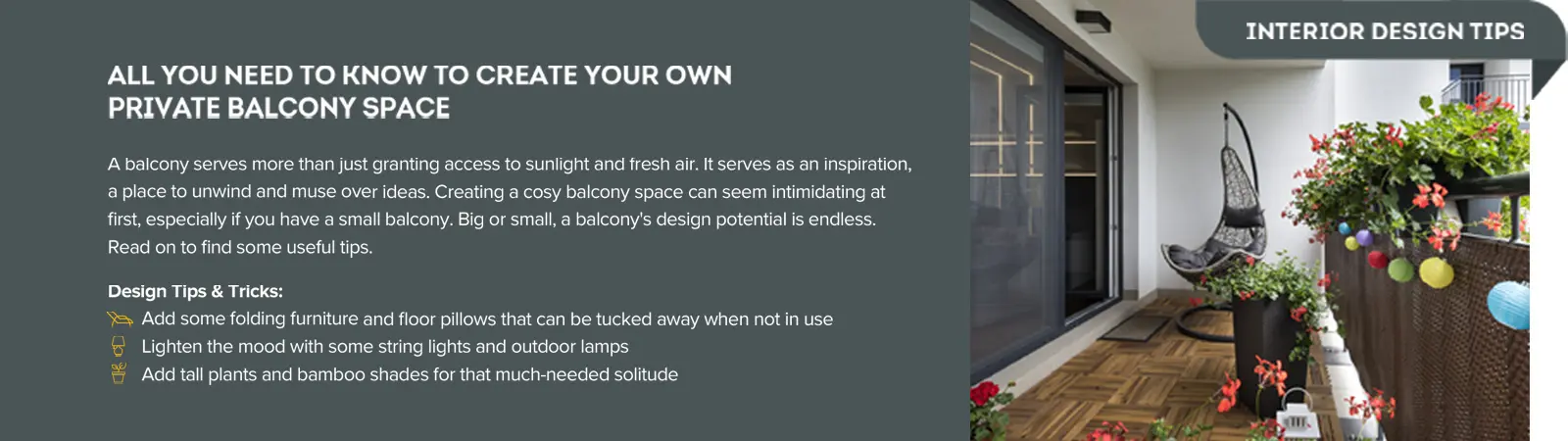 INTERIOR DESIGN TIPS

ALL YOU NEED TO KNOW TO CREATE YOUR OWN PRIVATE BALCONY SPACE

A balcony serves more than just granting access to sunlight and fresh air. It serves as an inspiration, a place to unwind and muse over ideas. Creating a cosy balcony space can seem intimidating at first, especially if you have a small balcony. Big or small, a balcony's design potential is endless. Read on to find some useful tips.

Design Tips & Tricks:
Add some folding furniture and floor pillows that can be tucked away when not in use
Lighten the mood with some string lights and outdoor lamps
Add tall plants and bamboo shades for that much-needed solitude